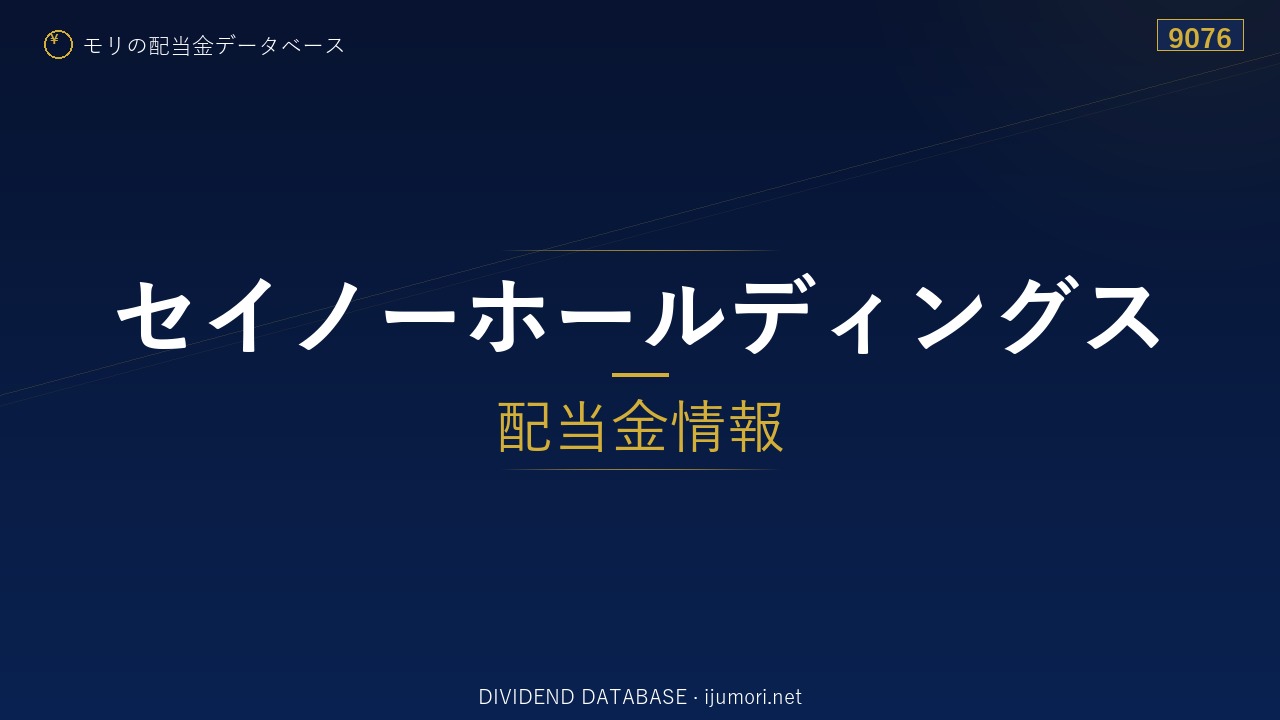 ¥ モリの配当金データベース

9076

セイノーホールディングス

配当金情報

DIVIDEND DATABASE · ijumori.net